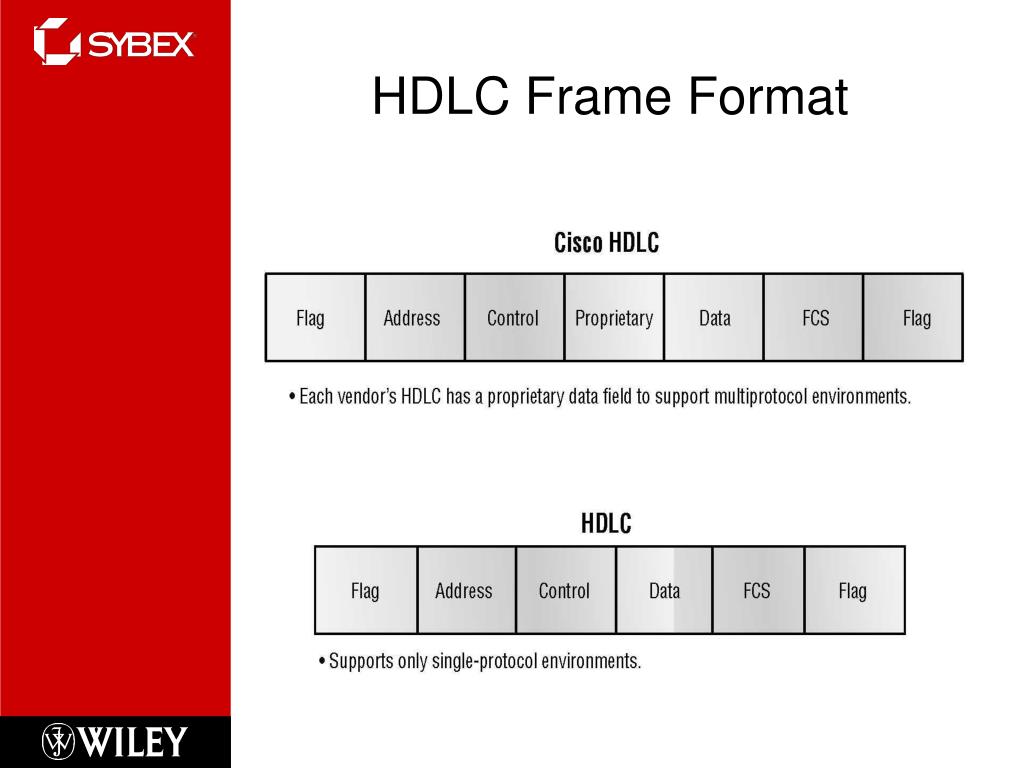 SYBEX

HDLC Frame Format

Cisco HDLC

| Flag | Address | Control | Proprietary | Data | FCS | Flag |
|---|---|---|---|---|---|---|

• Each vendor's HDLC has a proprietary data field to support multiprotocol environments.

HDLC

| Flag | Address | Control | Data | FCS | Flag |
|---|---|---|---|---|---|

• Supports only single-protocol environments.

WILEY